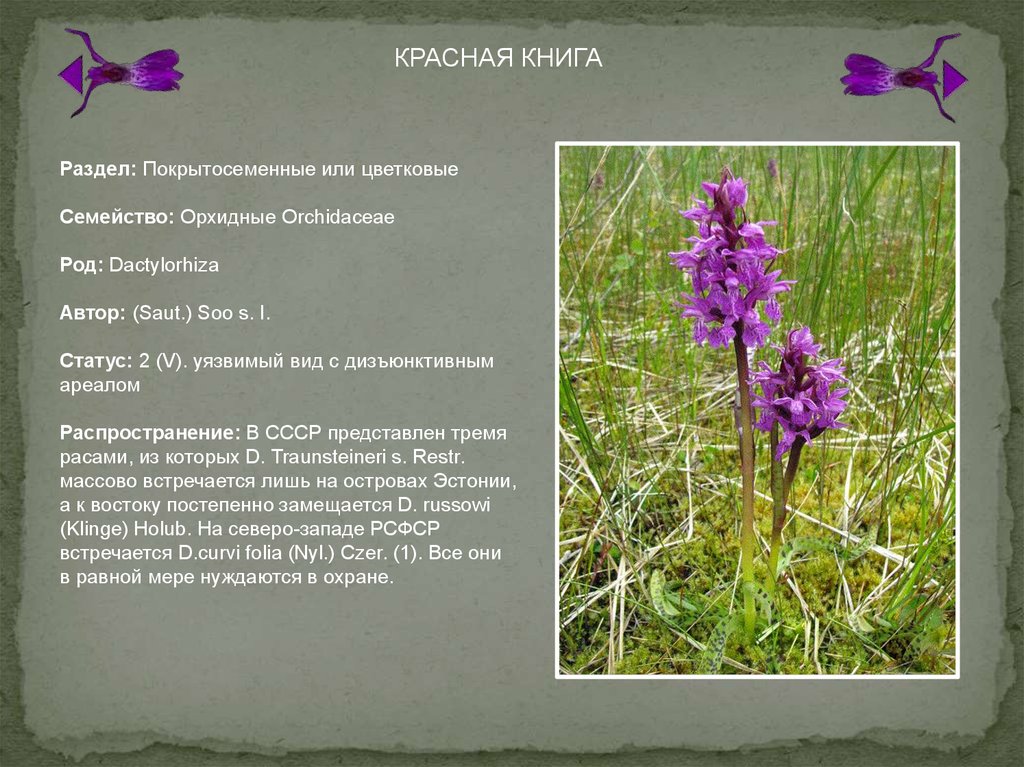 КРАСНАЯ КНИГА

Раздел: Покрытосеменные или цветковые

Семейство: Орхидные Orchidaceae

Род: Dactylorhiza

Автор: (Saut.) Soo s. l.

Статус: 2 (V). уязвимый вид с дизъюнктивным ареалом

Распространение: В СССР представлен тремя расами, из которых D. Traunsteineri s. Restr. массово встречается лишь на островах Эстонии, а к востоку постепенно замещается D. russowi (Klinge) Holub. На северо-западе РСФСР встречается D.curvi folia (Nyl.) Czer. (1). Все они в равной мере нуждаются в охране.